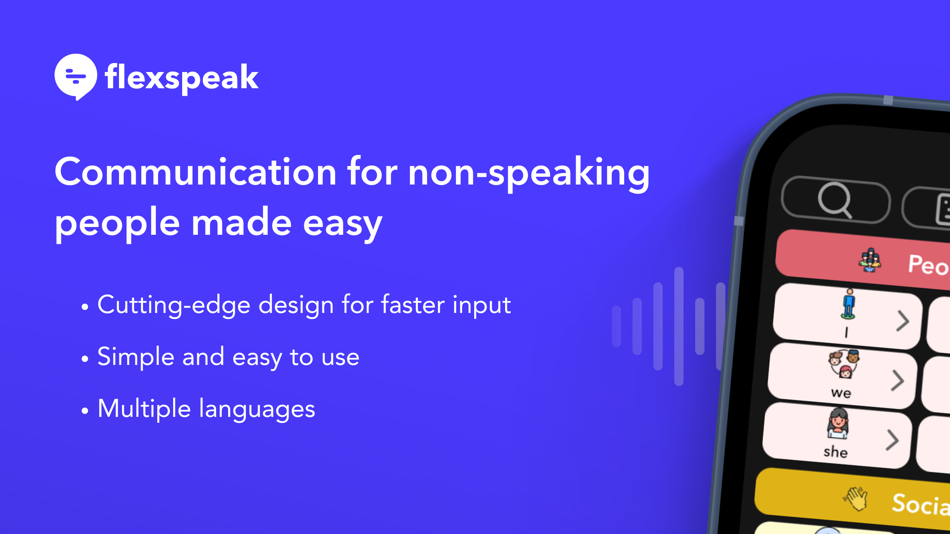 flexspeak

Communication for non-speaking people made easy

• Cutting-edge design for faster input
• Simple and easy to use
• Multiple languages

Peo
I
we
she
Socia